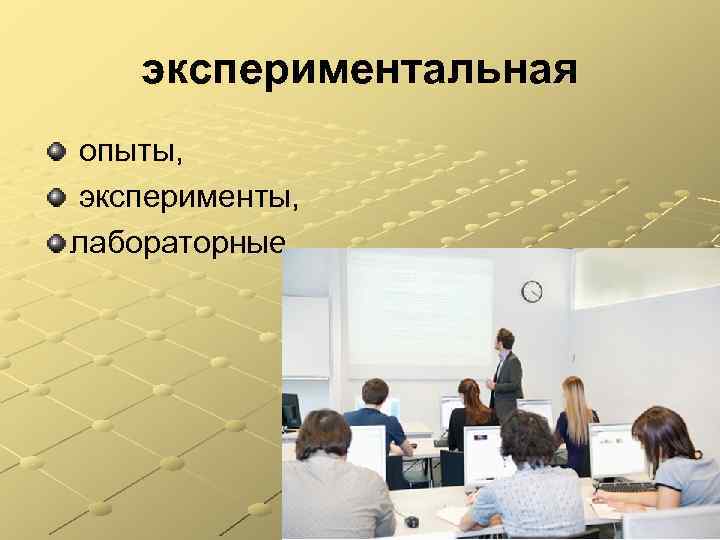 экспериментальная

опыты,

эксперименты,

лабораторные